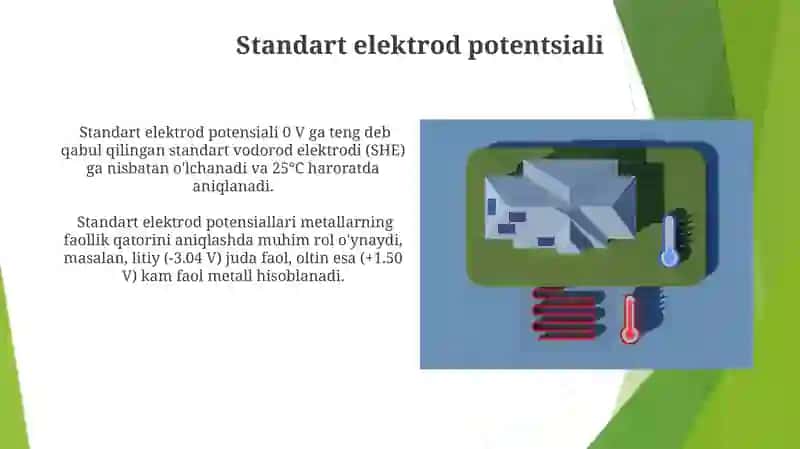 Standart elektrod potentsiali

Standart elektrod potensiali 0 V ga teng deb qabul qilingan standart vodorod elektrodi (SHE) ga nisbatan o'lchanadi va 25°C haroratda aniqlanadi.

Standart elektrod potensiallari metallarning faollik qatorini aniqlashda muhim rol o'ynaydi, masalan, litiy (-3.04 V) juda faol, oltin esa (+1.50 V) kam faol metall hisoblanadi.